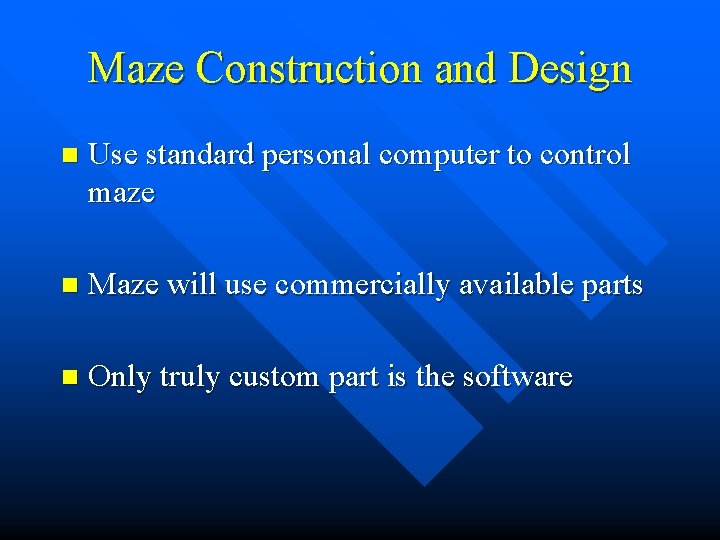 Maze Construction and Design

- Use standard personal computer to control maze

- Maze will use commercially available parts

- Only truly custom part is the software